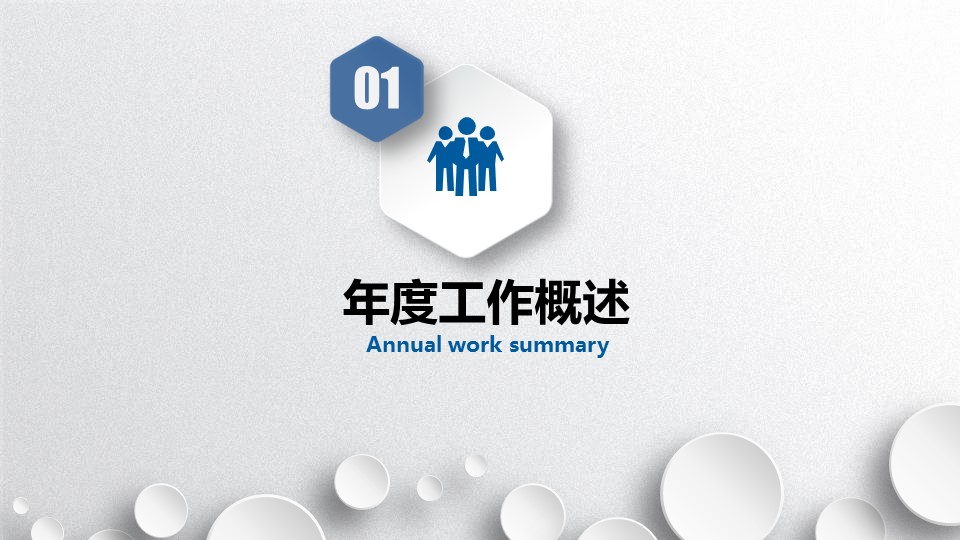 01

年度工作概述

Annual work summary